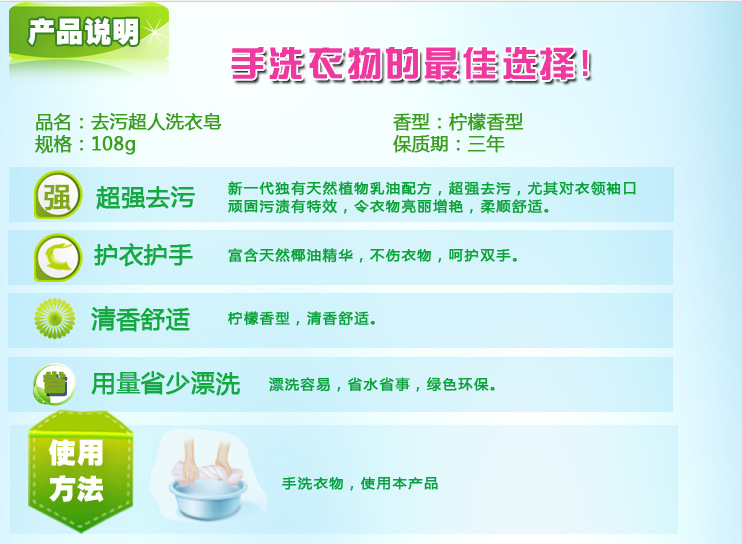 产品说明

手洗衣物的最佳选择！

品名：去污超人洗衣皂
规格：108g

香型：柠檬香型
保质期：三年

强 超强去污 新一代独有天然植物乳油配方，超强去污，尤其对衣领袖口顽固污渍有特效，令衣物亮丽增艳，柔顺舒适。

护衣护手 富含天然椰油精华，不伤衣物，呵护双手。

清香舒适 柠檬香型，清香舒适。

用量省少漂洗 漂洗容易，省水省事，绿色环保。

使用方法

手洗衣物，使用本产品